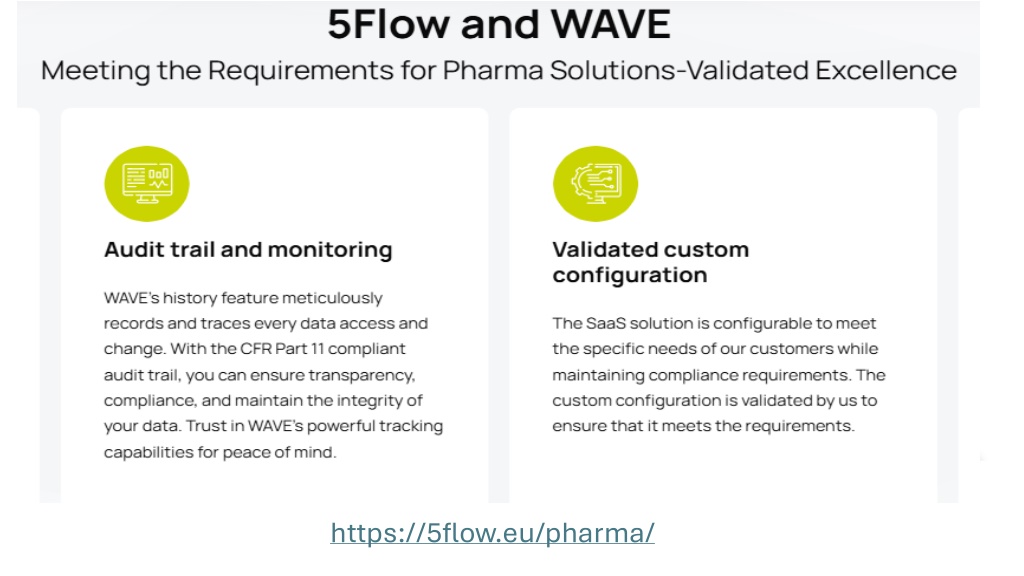 5Flow and WAVE

Meeting the Requirements for Pharma Solutions-Validated Excellence

Audit trail and monitoring

WAVE's history feature meticulously records and traces every data access and change. With the CFR Part 11 compliant audit trail, you can ensure transparency, compliance, and maintain the integrity of your data. Trust in WAVE's powerful tracking capabilities for peace of mind.

Validated custom configuration

The SaaS solution is configurable to meet the specific needs of our customers while maintaining compliance requirements. The custom configuration is validated by us to ensure that it meets the requirements.

https://5flow.eu/pharma/